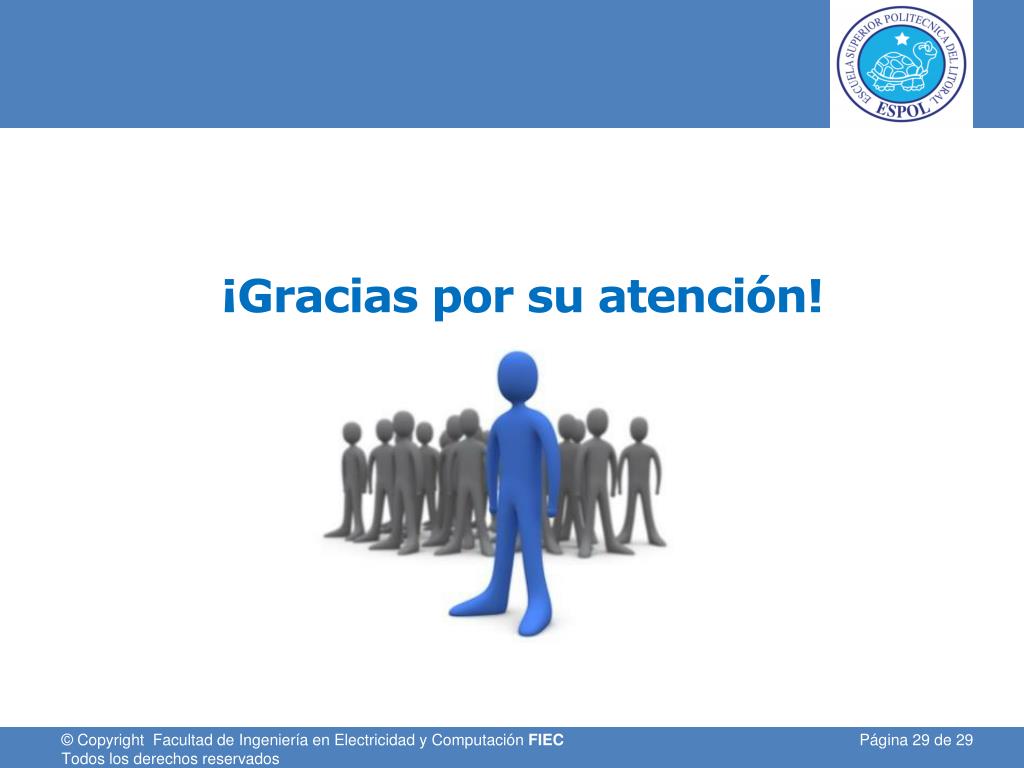 ESCUELA SUPERIOR POLITECNICA DEL LITORAL
ESPOL

¡Gracias por su atención!

© Copyright Facultad de Ingeniería en Electricidad y Computación FIEC
Todos los derechos reservados

Página 29 de 29